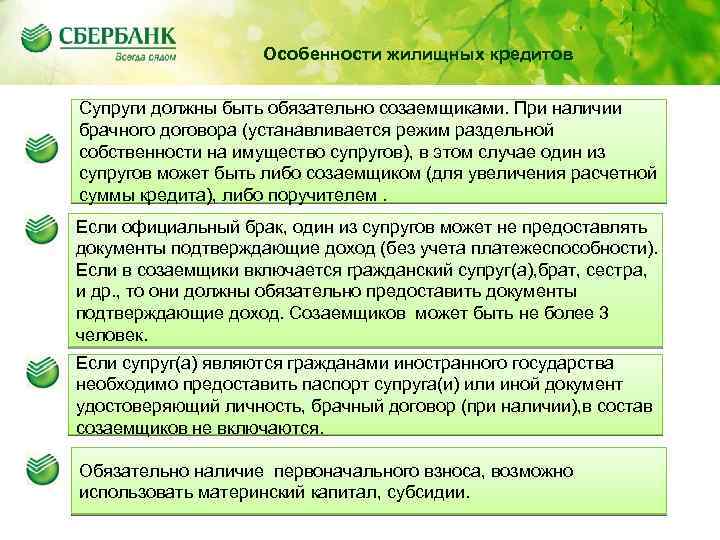 СБЕРБАНК
Всегда рядом

Особенности жилищных кредитов

Супруги должны быть обязательно созаемщиками. При наличии брачного договора (устанавливается режим раздельной собственности на имущество супругов), в этом случае один из супругов может быть либо созаемщиком (для увеличения расчетной суммы кредита), либо поручителем .

Если официальный брак, один из супругов может не предоставлять документы подтверждающие доход (без учета платежеспособности). Если в созаемщики включается гражданский супруг(а),брат, сестра, и др., то они должны обязательно предоставить документы подтверждающие доход. Созаемщиков может быть не более 3 человек.

Если супруг(а) являются гражданами иностранного государства необходимо предоставить паспорт супруга(и) или иной документ удостоверяющий личность, брачный договор (при наличии),в состав созаемщиков не включаются.

Обязательно наличие первоначального взноса, возможно использовать материнский капитал, субсидии.